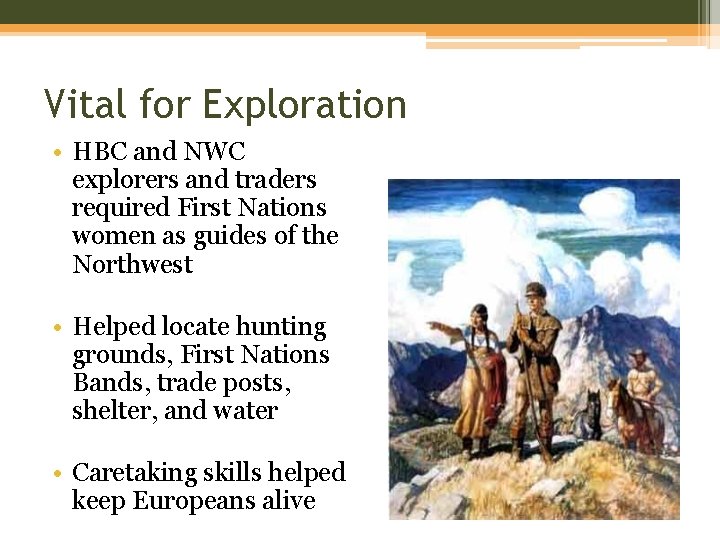 Vital for Exploration

• HBC and NWC explorers and traders required First Nations women as guides of the Northwest

• Helped locate hunting grounds, First Nations Bands, trade posts, shelter, and water

• Caretaking skills helped keep Europeans alive